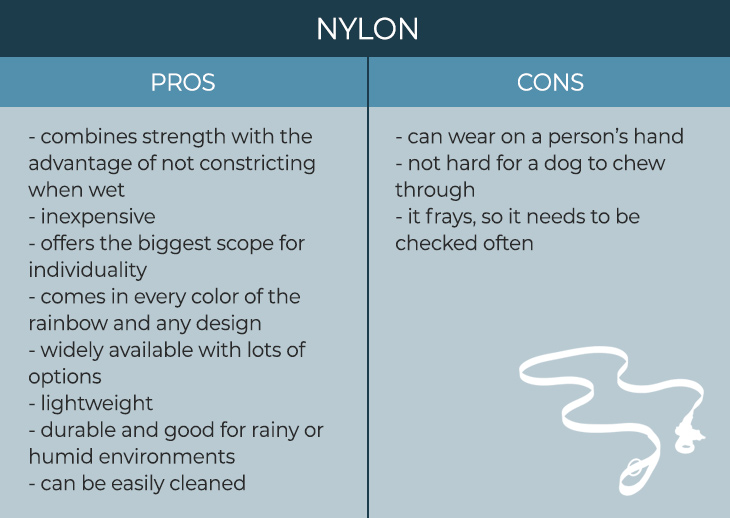 NYLON

| PROS | CONS |
|---|---|
| - combines strength with the advantage of not constricting when wet<br>- inexpensive<br>- offers the biggest scope for individuality<br>- comes in every color of the rainbow and any design<br>- widely available with lots of options<br>- lightweight<br>- durable and good for rainy or humid environments<br>- can be easily cleaned | - can wear on a person's hand<br>- not hard for a dog to chew through<br>- it frays, so it needs to be checked often |